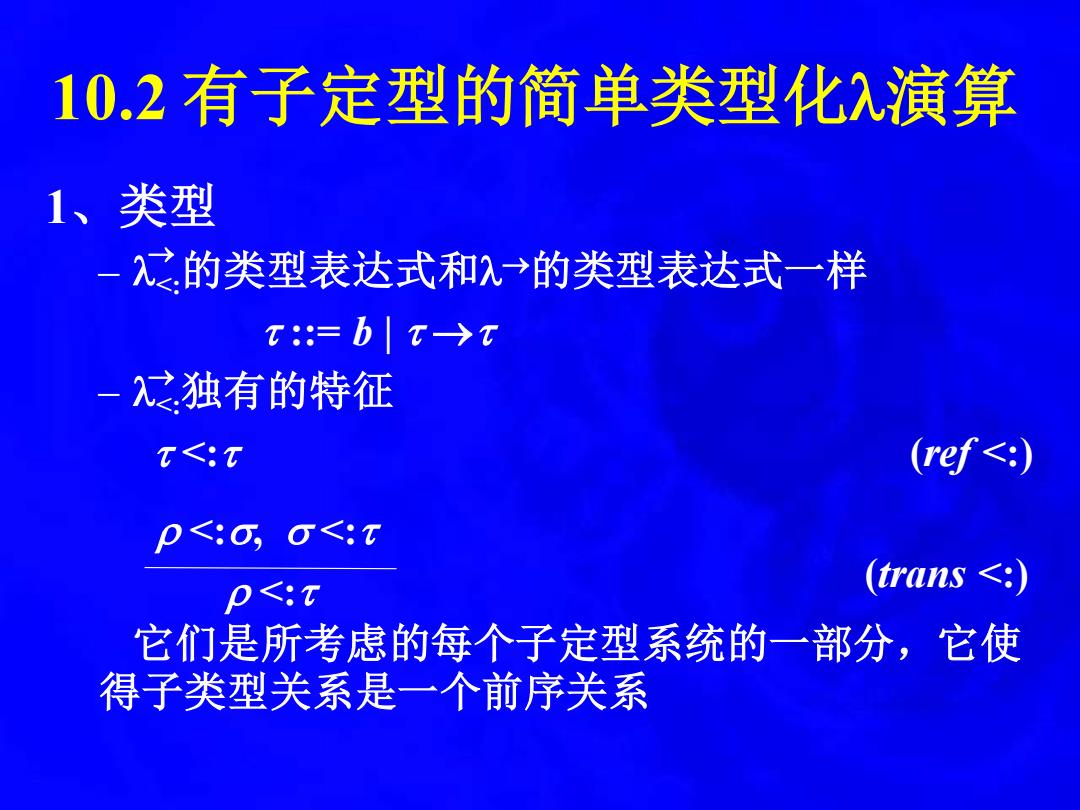 10.2 有子定型的简单类型化λ演算

1、类型

– $\lambda^{\rightarrow}_{<:}$的类型表达式和$\lambda^{\rightarrow}$的类型表达式一样

$\tau ::= b \mid \tau \rightarrow \tau$

– $\lambda^{\rightarrow}_{<:}$独有的特征

$\tau <: \tau$ (ref <:)

$\frac{\rho <: \sigma, \ \sigma <: \tau}{\rho <: \tau}$ (trans <:)

它们是所考虑的每个子定型系统的一部分，它使得子类型关系是一个前序关系